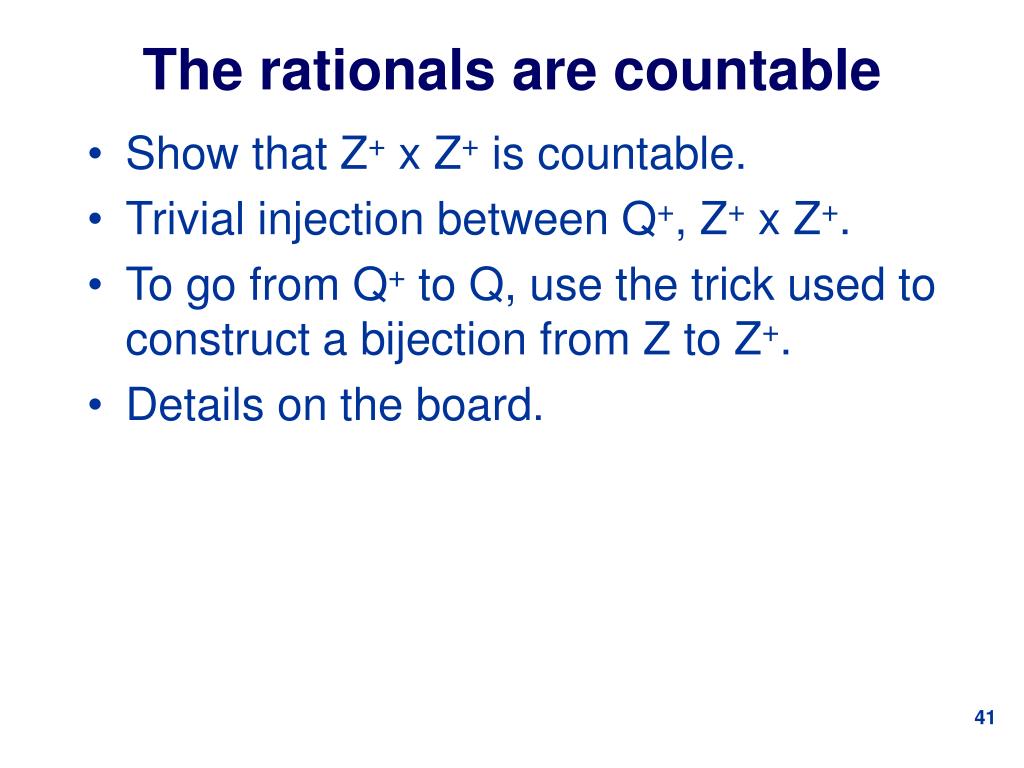 The rationals are countable

• Show that $Z^+$ x $Z^+$ is countable.
• Trivial injection between $Q^+$, $Z^+$ x $Z^+$.
• To go from $Q^+$ to Q, use the trick used to construct a bijection from Z to $Z^+$.
• Details on the board.

41